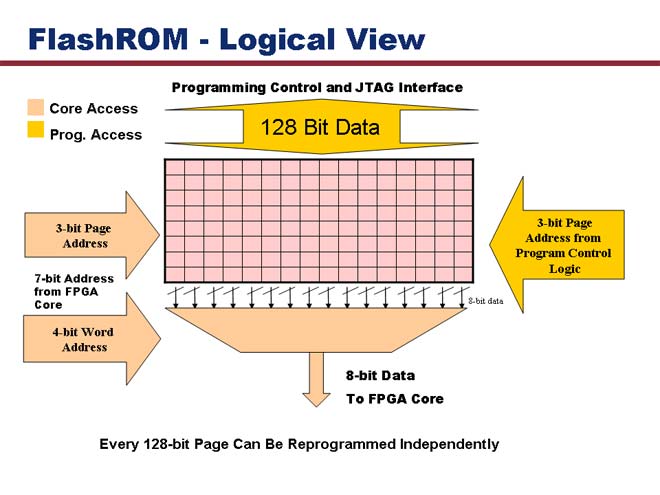 FlashROM - Logical View

Programming Control and JTAG Interface

Core Access

Prog. Access

128 Bit Data

3-bit Page Address

7-bit Address from FPGA Core

4-bit Word Address

3-bit Page Address from Program Control Logic

8-bit data

8-bit Data

To FPGA Core

Every 128-bit Page Can Be Reprogrammed Independently